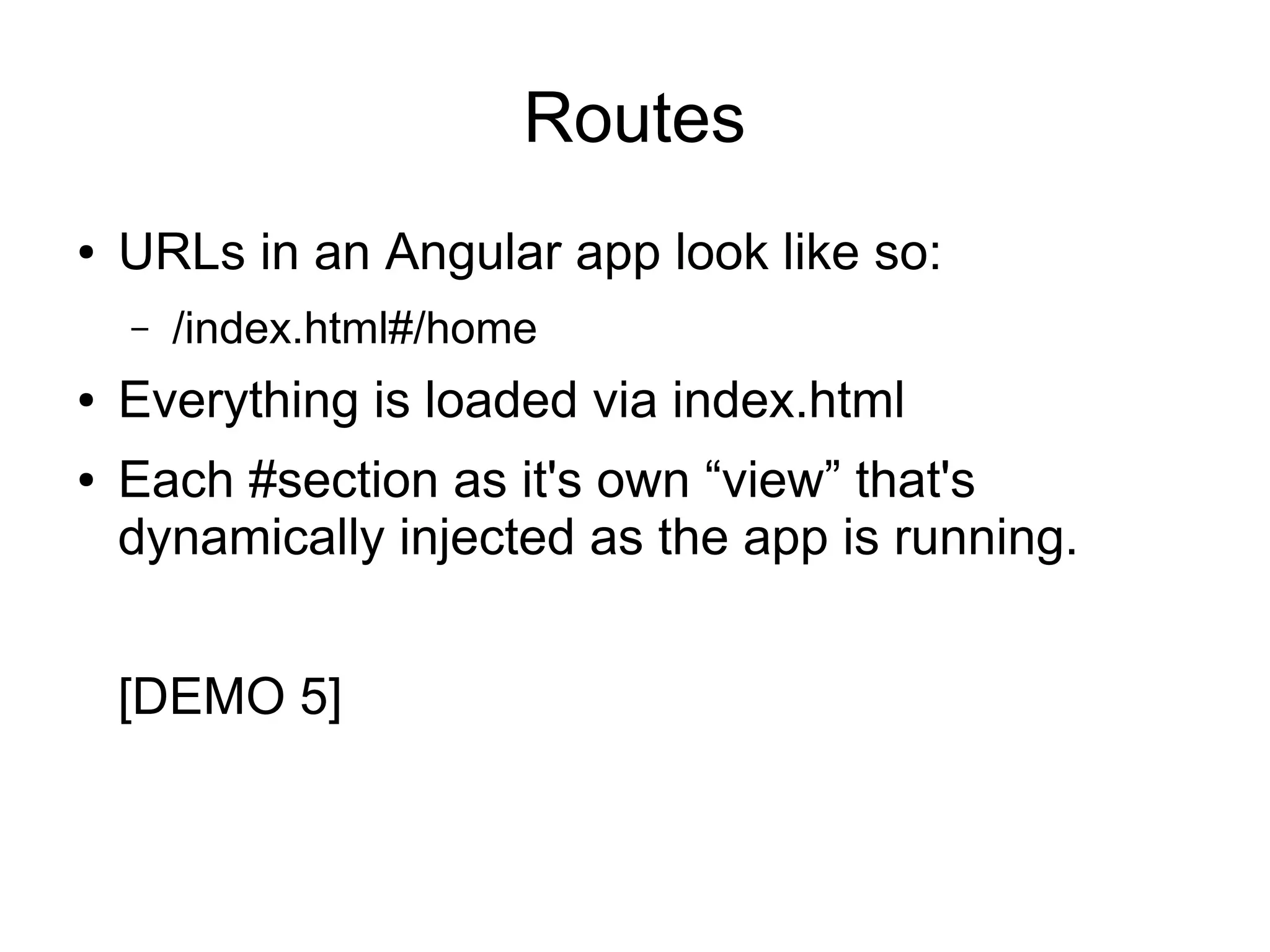 Routes

• URLs in an Angular app look like so:

– /index.html#/home

• Everything is loaded via index.html

• Each #section as it's own “view” that's dynamically injected as the app is running.

[DEMO 5]